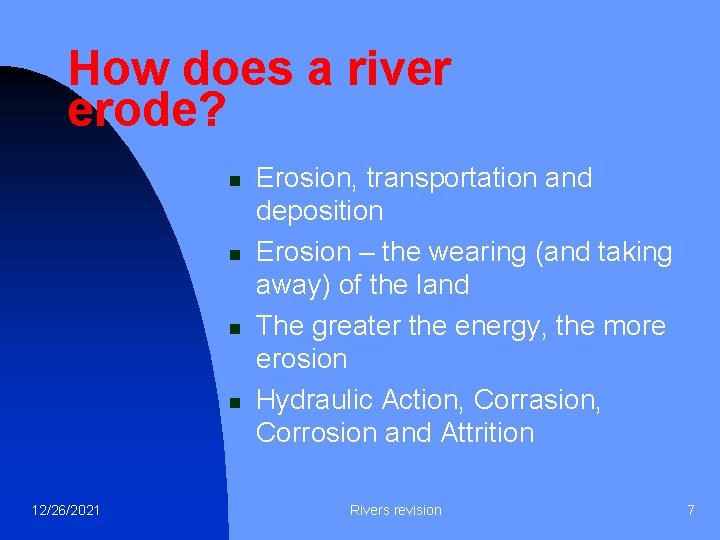 How does a river erode?

- Erosion, transportation and deposition
- Erosion – the wearing (and taking away) of the land
- The greater the energy, the more erosion
- Hydraulic Action, Corrasion, Corrosion and Attrition

12/26/2021

Rivers revision

7